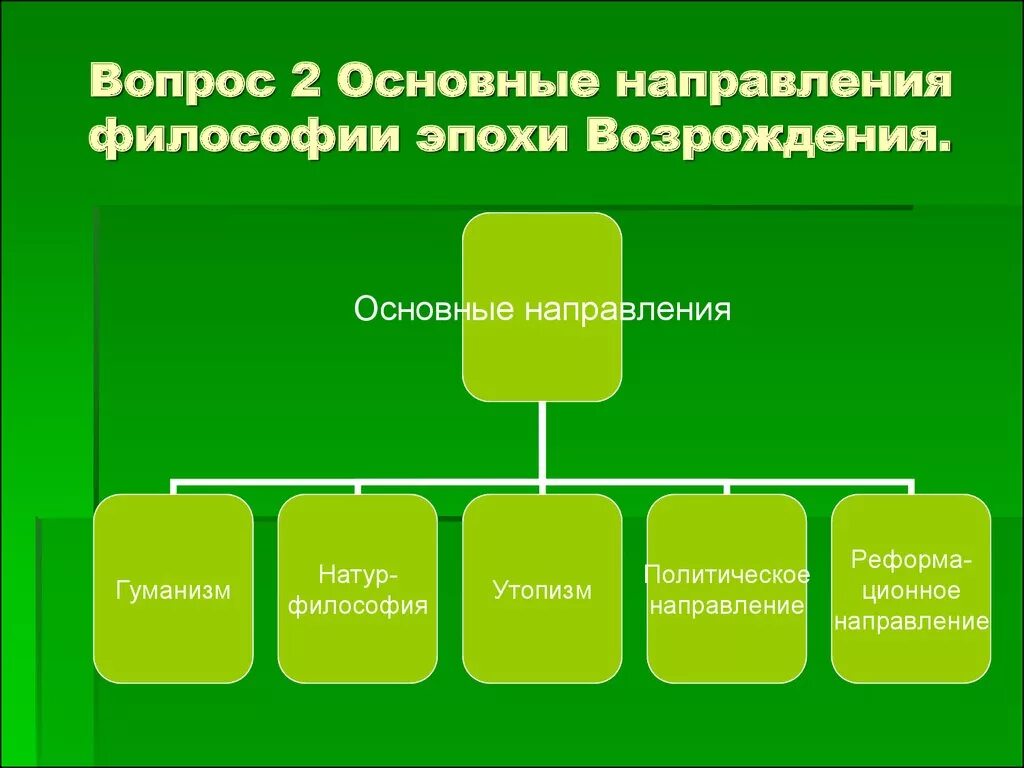 Вопрос 2 Основные направления философии эпохи Возрождения.

Основные направления

Гуманизм

Натур-философия

Утопизм

Политическое направление

Реформа-ционное направление